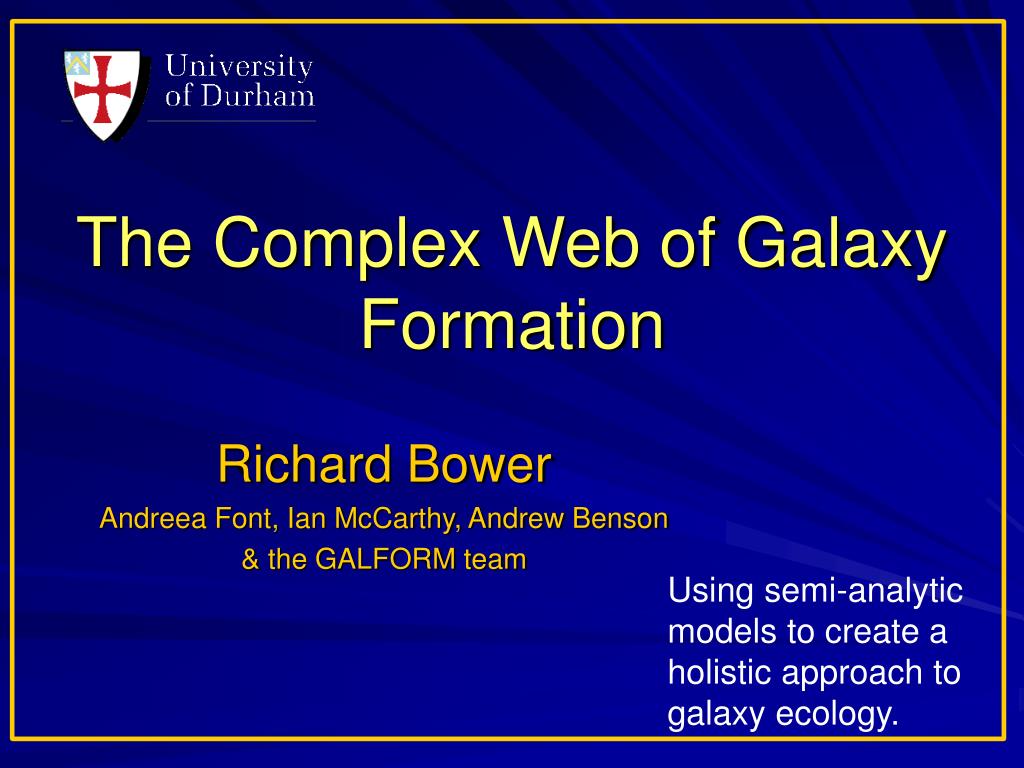 University of Durham

The Complex Web of Galaxy Formation

Richard Bower

Andreea Font, Ian McCarthy, Andrew Benson & the GALFORM team

Using semi-analytic models to create a holistic approach to galaxy ecology.